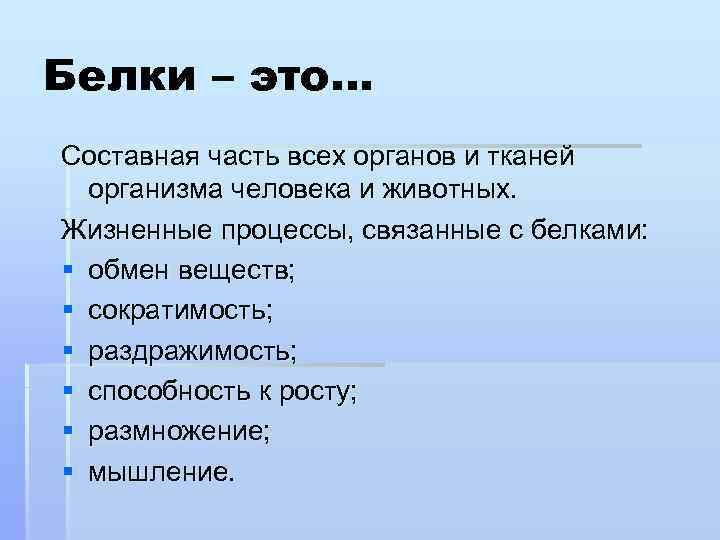 Белки – это…

Составная часть всех органов и тканей организма человека и животных.

Жизненные процессы, связанные с белками:

- обмен веществ;
- сократимость;
- раздражимость;
- способность к росту;
- размножение;
- мышление.